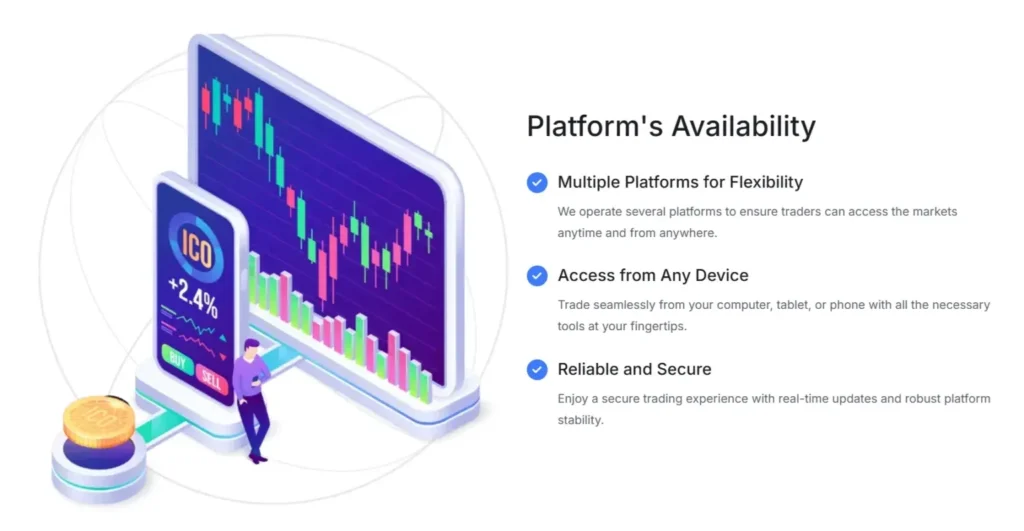 ICO
+2.4%
BUY
SELL

Platform's Availability

Multiple Platforms for Flexibility

We operate several platforms to ensure traders can access the markets anytime and from anywhere.

Access from Any Device

Trade seamlessly from your computer, tablet, or phone with all the necessary tools at your fingertips.

Reliable and Secure

Enjoy a secure trading experience with real-time updates and robust platform stability.